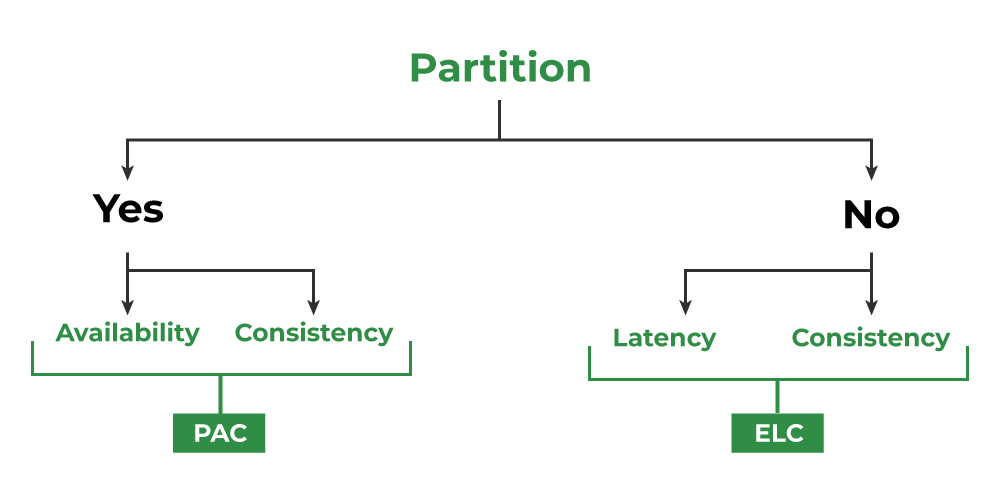 Partition

Yes

No

Availability

Consistency

Latency

Consistency

PAC

ELC